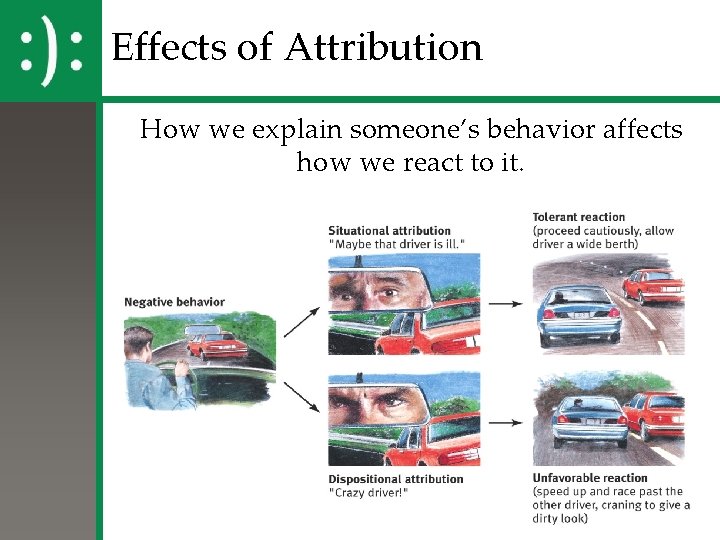 :):

Effects of Attribution

How we explain someone's behavior affects how we react to it.

Negative behavior

Situational attribution
"Maybe that driver is ill."

Tolerant reaction
(proceed cautiously, allow driver a wide berth)

Dispositional attribution
"Crazy driver!"

Unfavorable reaction
(speed up and race past the other driver, craning to give a dirty look)